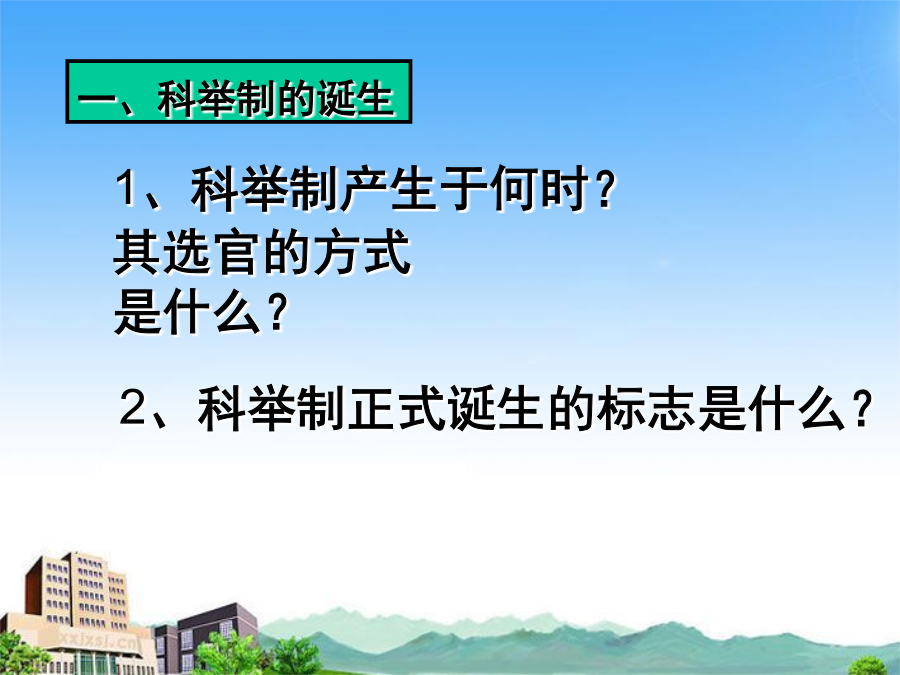 一、科举制的诞生

1、科举制产生于何时？其选官的方式是什么？

2、科举制正式诞生的标志是什么？

xxjxsj.cn